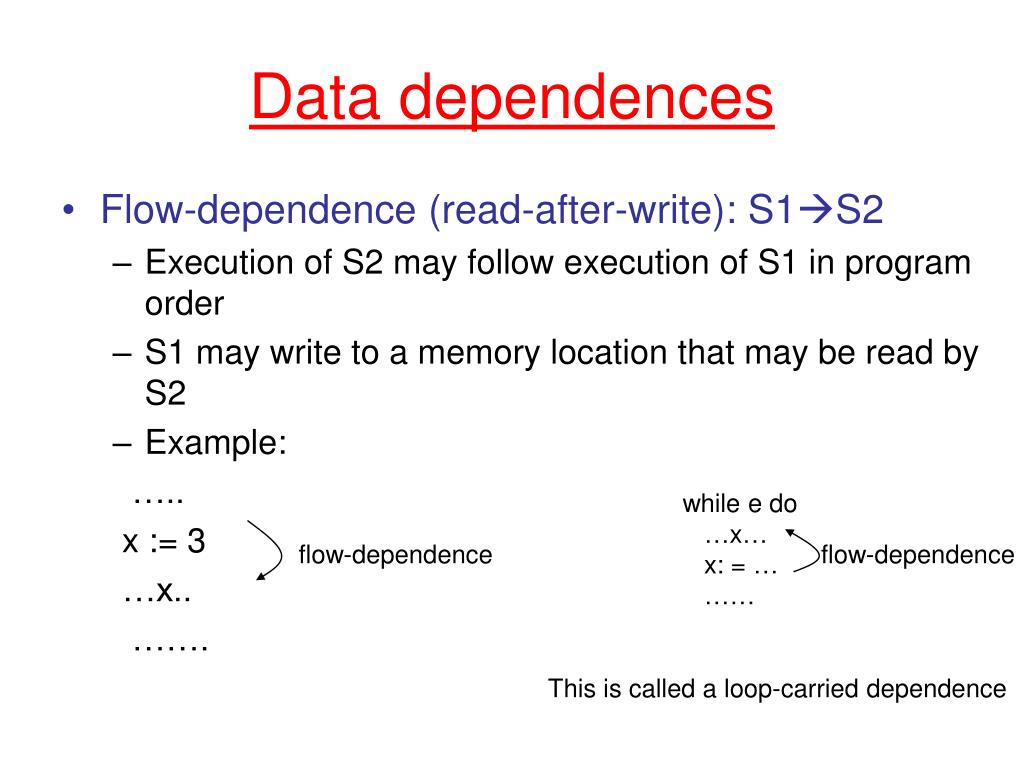 Data dependences

• Flow-dependence (read-after-write): S1→S2
  – Execution of S2 may follow execution of S1 in program order
  – S1 may write to a memory location that may be read by S2
  – Example:

…..
x := 3
…x..
…….

flow-dependence

while e do
…x…
x: = …
……

flow-dependence

This is called a loop-carried dependence